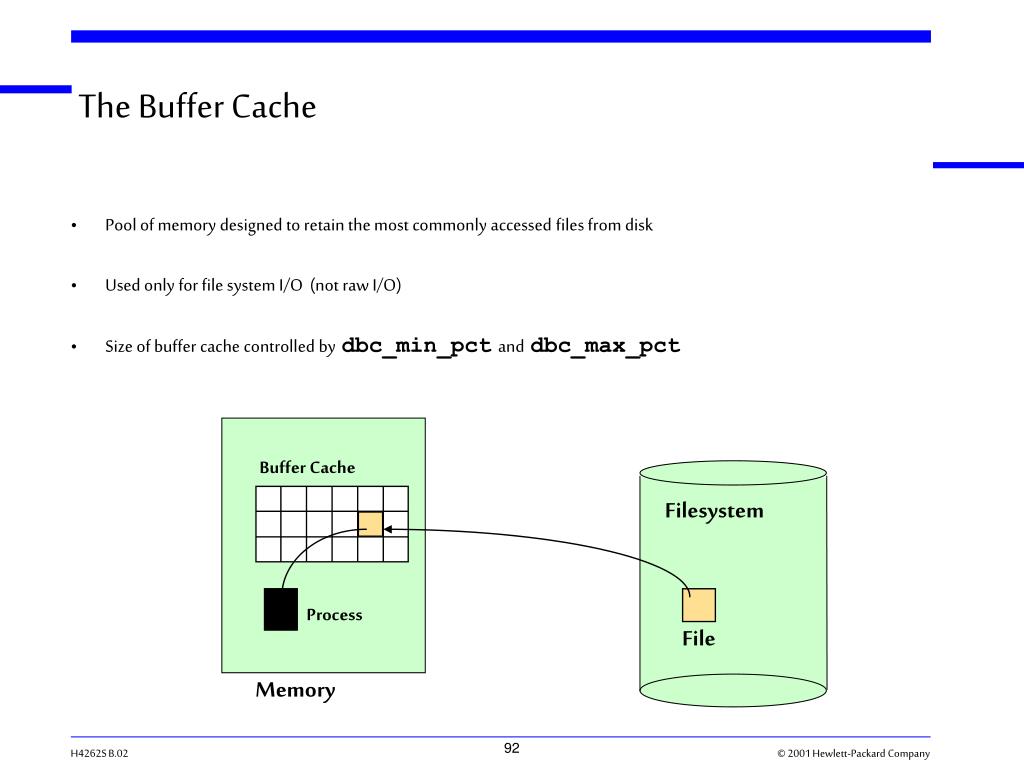 The Buffer Cache

• Pool of memory designed to retain the most commonly accessed files from disk

• Used only for file system I/O (not raw I/O)

• Size of buffer cache controlled by dbc_min_pct and dbc_max_pct

Buffer Cache

Process

Memory

Filesystem

File

H4262S B.02

92

© 2001 Hewlett-Packard Company